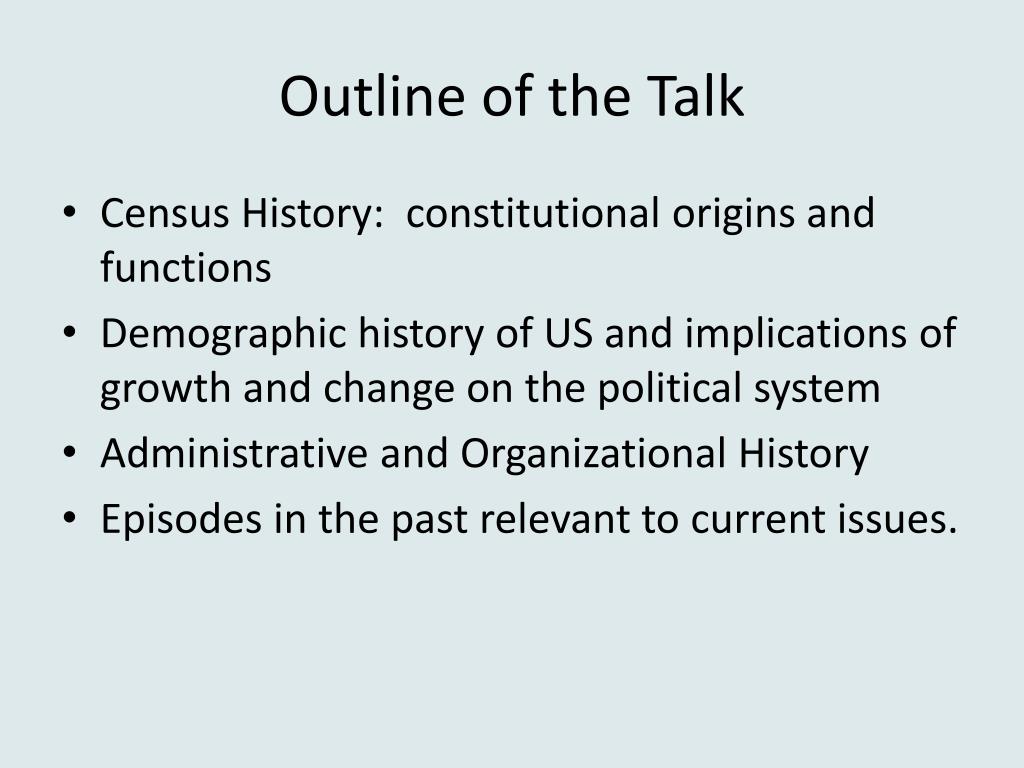 Outline of the Talk

• Census History:  constitutional origins and functions
• Demographic history of US and implications of growth and change on the political system
• Administrative and Organizational History
• Episodes in the past relevant to current issues.